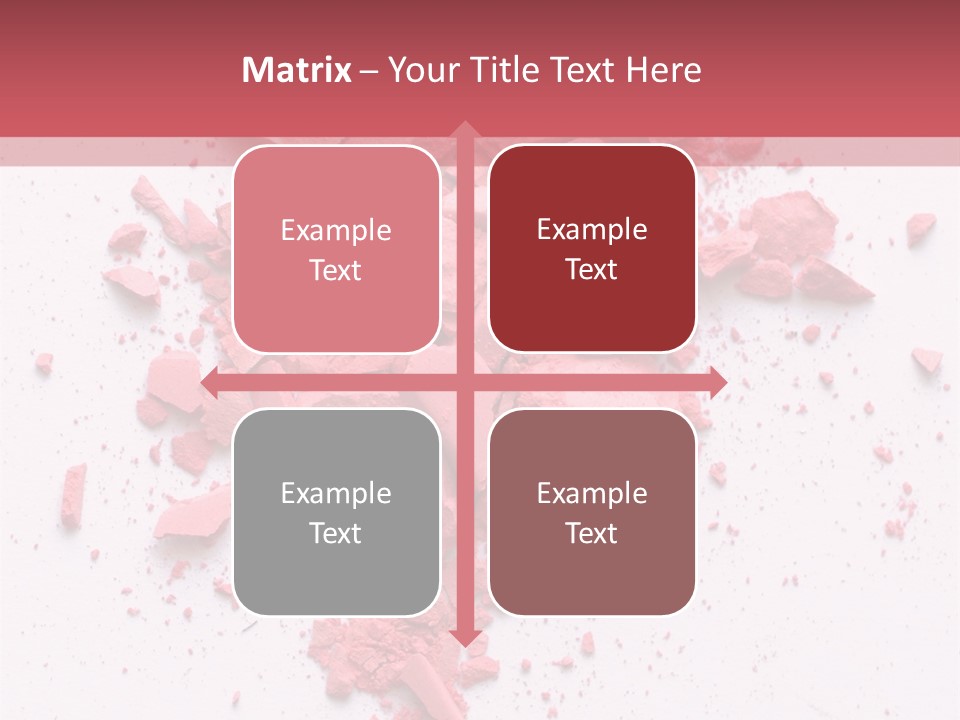 Matrix – Your Title Text Here

Example Text

Example Text

Example Text

Example Text